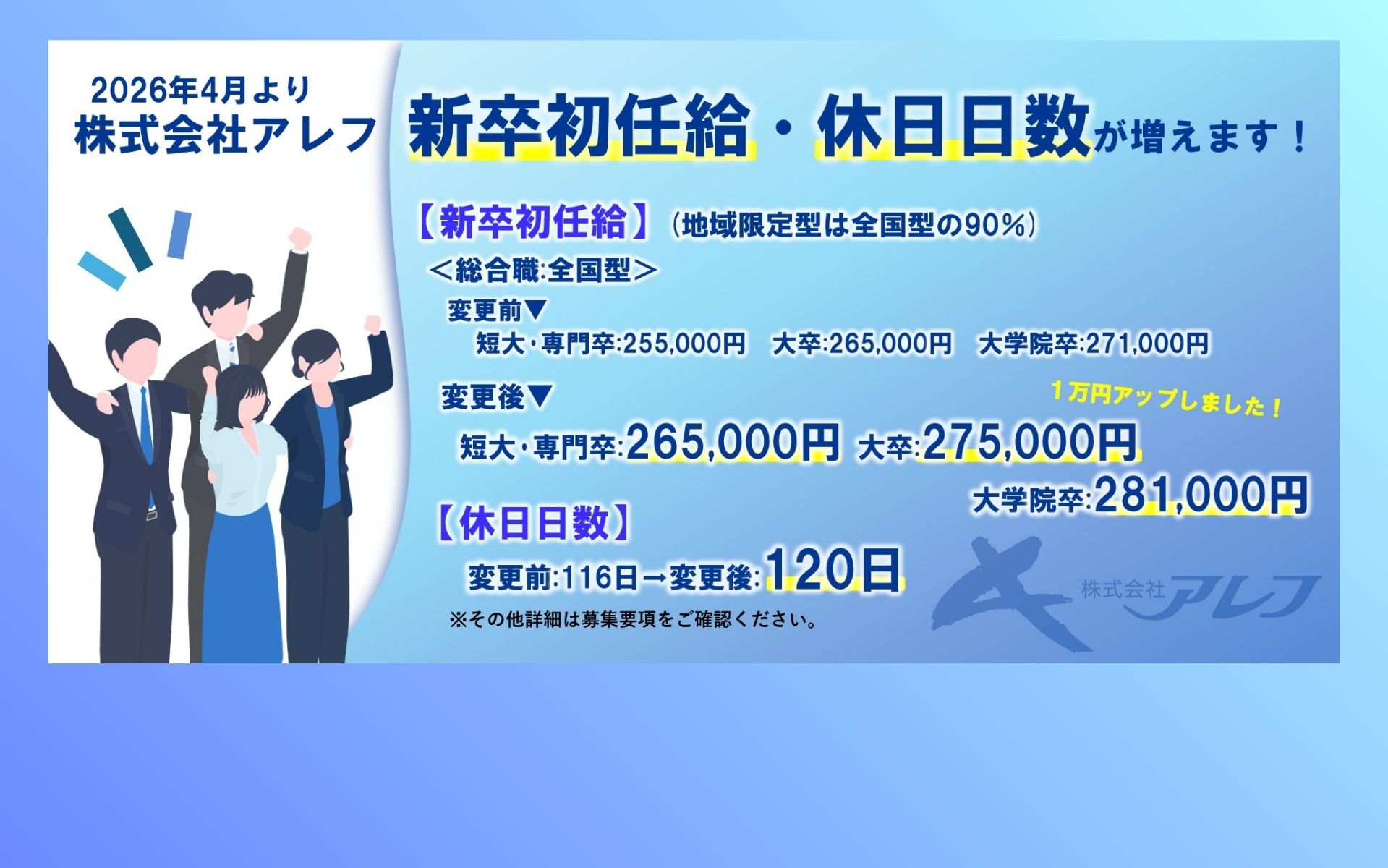 2026年4月より
株式会社アレフ

新卒初任給・休日日数が増えます！

【新卒初任給】（地域限定型は全国型の90%）

＜総合職:全国型＞

変更前▼

短大・専門卒:255,000円　大卒:265,000円　大学院卒:271,000円

変更後▼

1万円アップしました！

短大・専門卒:265,000円　大卒:275,000円

大学院卒:281,000円

【休日日数】

変更前:116日→変更後:120日

※その他詳細は募集要項をご確認ください。

株式会社アレフ